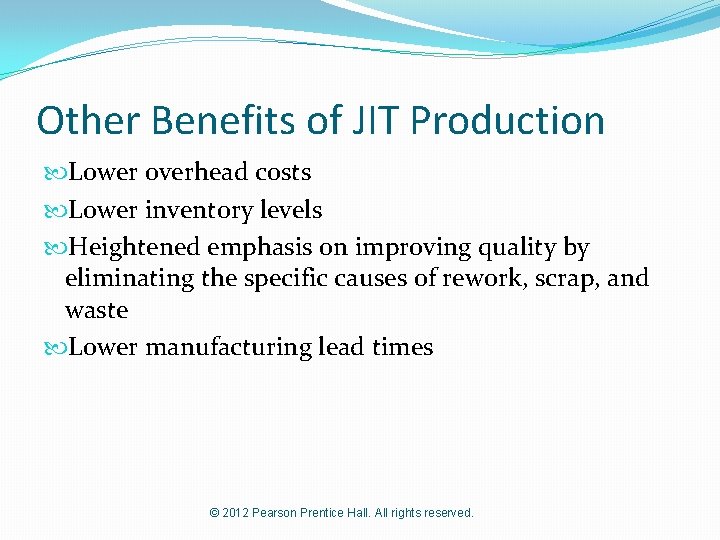 Other Benefits of JIT Production

Lower overhead costs

Lower inventory levels

Heightened emphasis on improving quality by eliminating the specific causes of rework, scrap, and waste

Lower manufacturing lead times

© 2012 Pearson Prentice Hall. All rights reserved.